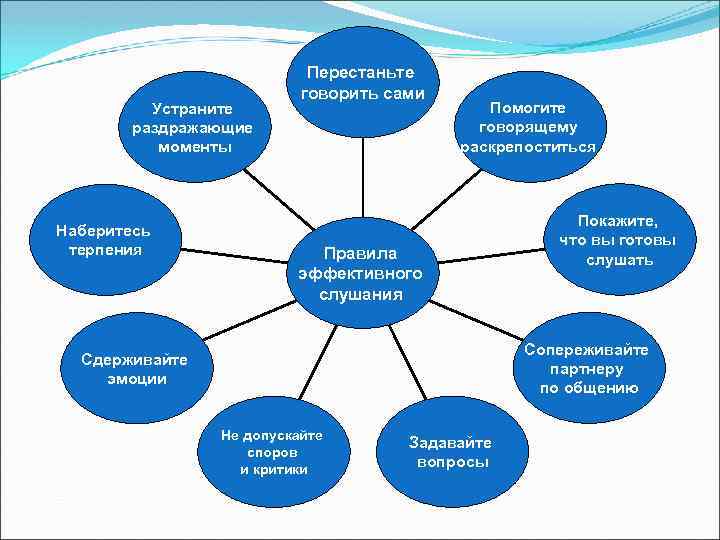 Правила эффективного слушания

Перестаньте говорить сами

Помогите говорящему раскрепоститься

Покажите, что вы готовы слушать

Сопереживайте партнеру по общению

Задавайте вопросы

Не допускайте споров и критики

Сдерживайте эмоции

Наберитесь терпения

Устраните раздражающие моменты